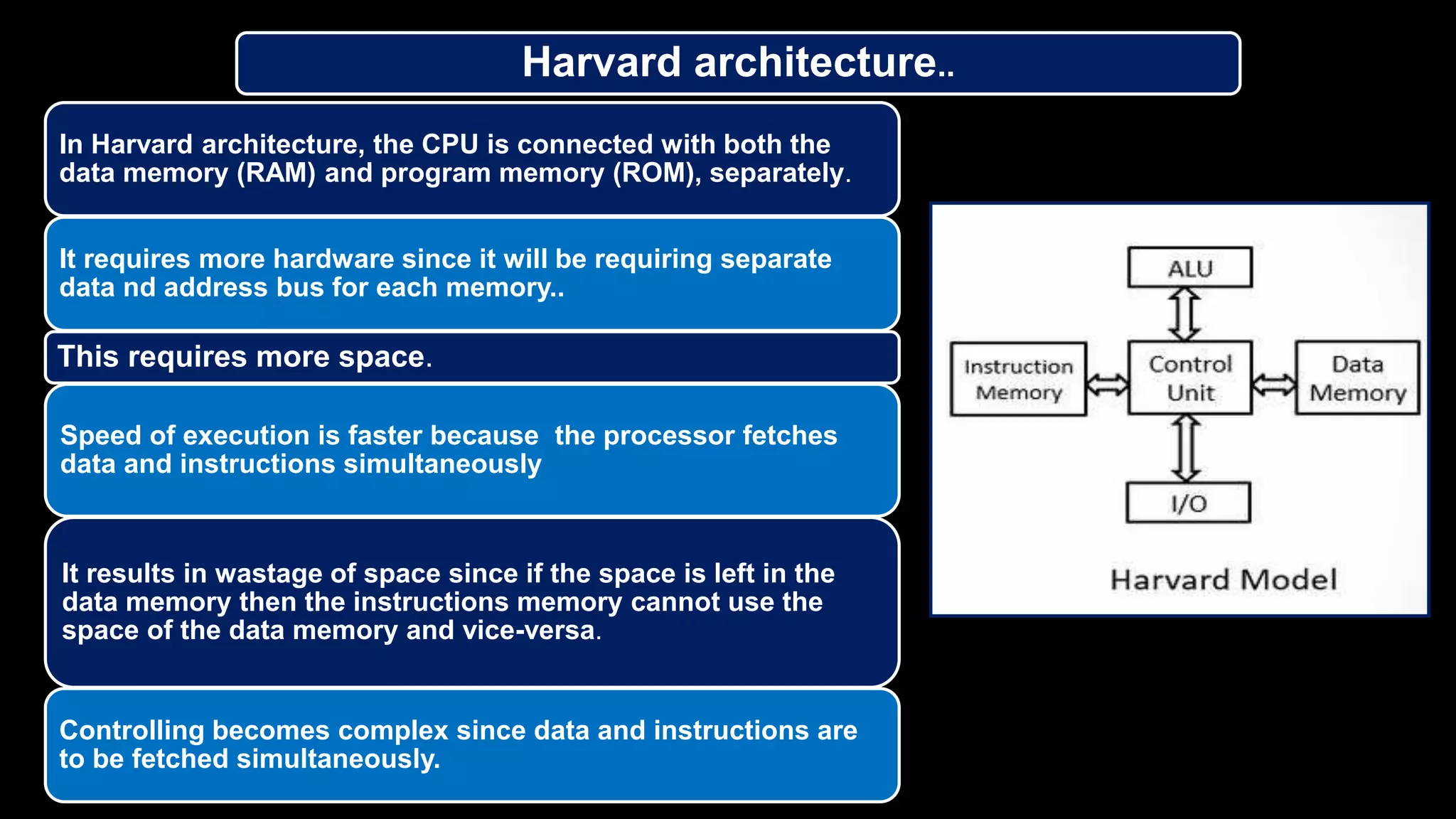 Harvard architecture..

In Harvard architecture, the CPU is connected with both the data memory (RAM) and program memory (ROM), separately.

It requires more hardware since it will be requiring separate data nd address bus for each memory..

This requires more space.

Speed of execution is faster because the processor fetches data and instructions simultaneously

It results in wastage of space since if the space is left in the data memory then the instructions memory cannot use the space of the data memory and vice-versa.

Controlling becomes complex since data and instructions are to be fetched simultaneously.

ALU

Instruction Memory

Control Unit

Data Memory

I/O

Harvard Model